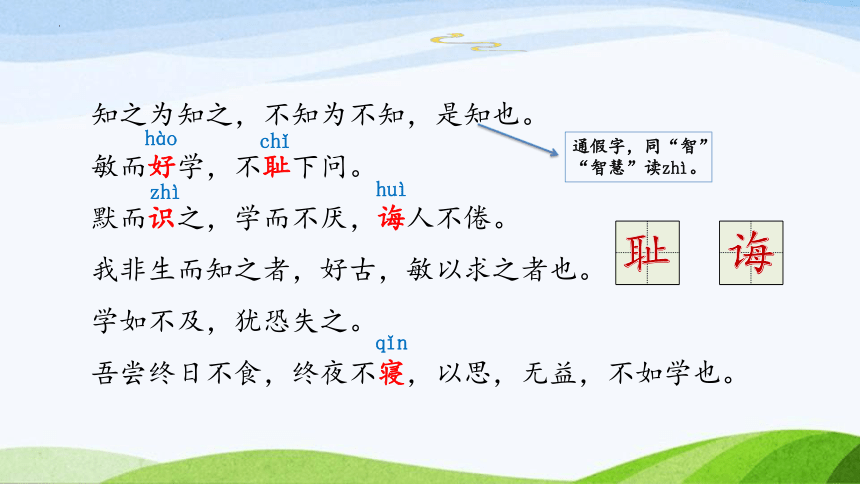 知之为知之，不知为不知，是知也。

通假字，同“智”
“智慧”读zhì。

hào　　chǐ
敏而好学，不耻下问。

zhì　　　　　huì
默而识之，学而不厌，诲人不倦。

我非生而知之者，好古，敏以求之者也。

耻　诲

学如不及，犹恐失之。

qǐn
吾尝终日不食，终夜不寝，以思，无益，不如学也。